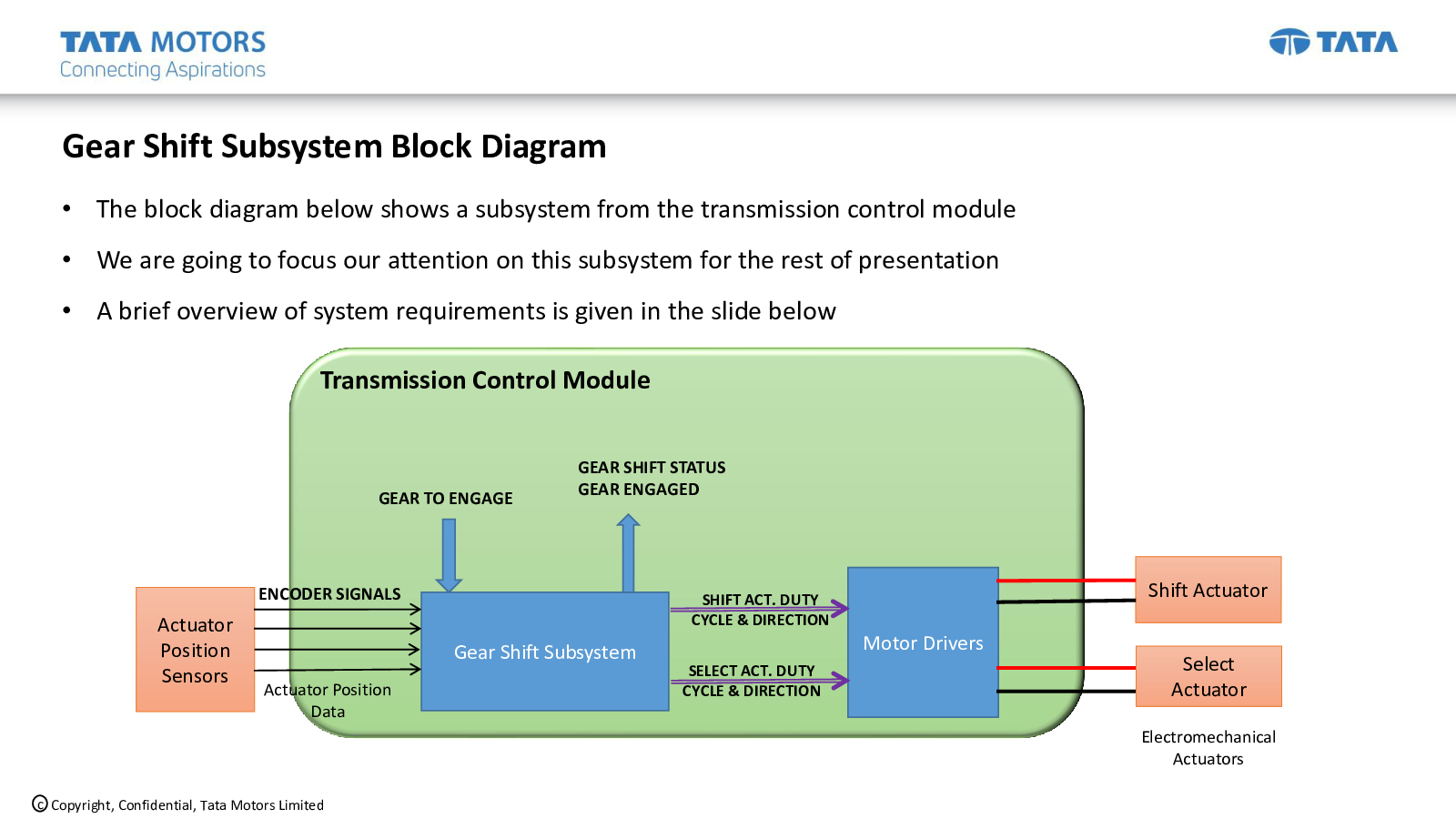 TATA MOTORS
Connecting Aspirations

TATA

Gear Shift Subsystem Block Diagram

• The block diagram below shows a subsystem from the transmission control module

• We are going to focus our attention on this subsystem for the rest of presentation

• A brief overview of system requirements is given in the slide below

Transmission Control Module

GEAR TO ENGAGE

GEAR SHIFT STATUS
GEAR ENGAGED

Actuator Position Sensors

ENCODER SIGNALS

Actuator Position Data

Gear Shift Subsystem

SHIFT ACT. DUTY CYCLE & DIRECTION

SELECT ACT. DUTY CYCLE & DIRECTION

Motor Drivers

Shift Actuator

Select Actuator

Electromechanical Actuators

© Copyright, Confidential, Tata Motors Limited